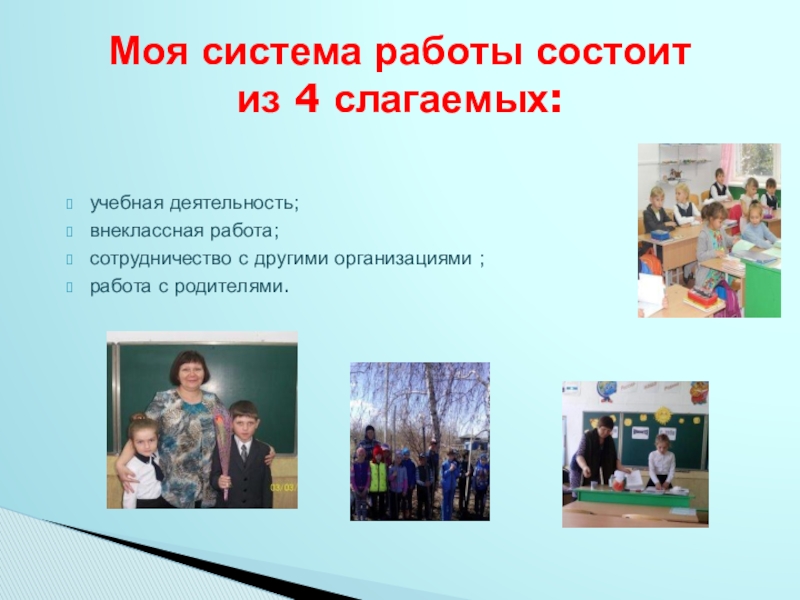 Моя система работы состоит из 4 слагаемых:

учебная деятельность;
внеклассная работа;
сотрудничество с другими организациями ;
работа с родителями.

03/03/